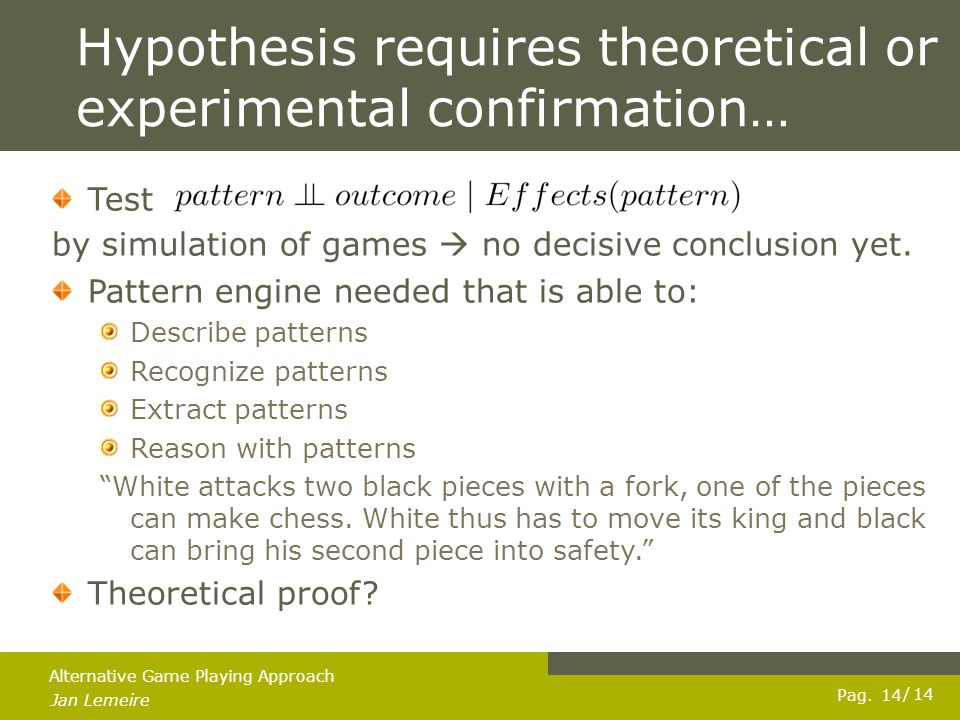 Hypothesis requires theoretical or experimental confirmation…

Test $pattern \perp\!\!\!\perp outcome \mid Effects(pattern)$
by simulation of games → no decisive conclusion yet.

Pattern engine needed that is able to:
Describe patterns
Recognize patterns
Extract patterns
Reason with patterns
“White attacks two black pieces with a fork, one of the pieces can make chess. White thus has to move its king and black can bring his second piece into safety.”

Theoretical proof?

Alternative Game Playing Approach
Jan Lemeire

Pag. 14/ 14